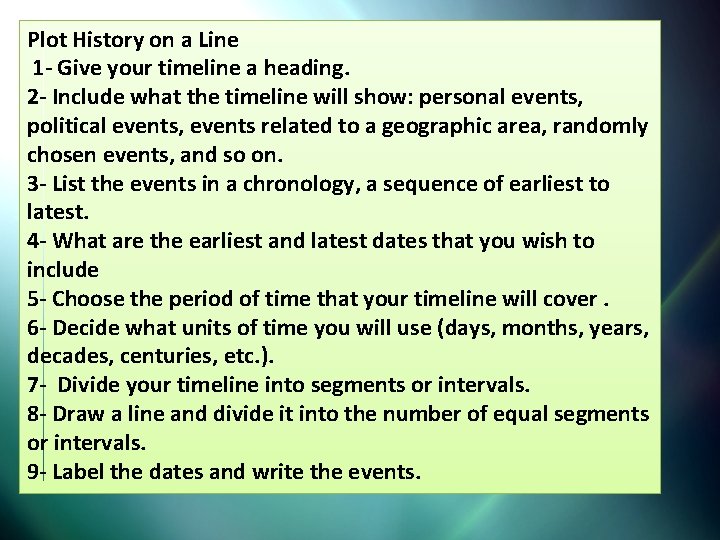 Plot History on a Line
1- Give your timeline a heading.
2- Include what the timeline will show: personal events, political events, events related to a geographic area, randomly chosen events, and so on.
3- List the events in a chronology, a sequence of earliest to latest.
4- What are the earliest and latest dates that you wish to include
5- Choose the period of time that your timeline will cover .
6- Decide what units of time you will use (days, months, years, decades, centuries, etc.).
7- Divide your timeline into segments or intervals.
8- Draw a line and divide it into the number of equal segments or intervals.
9- Label the dates and write the events.